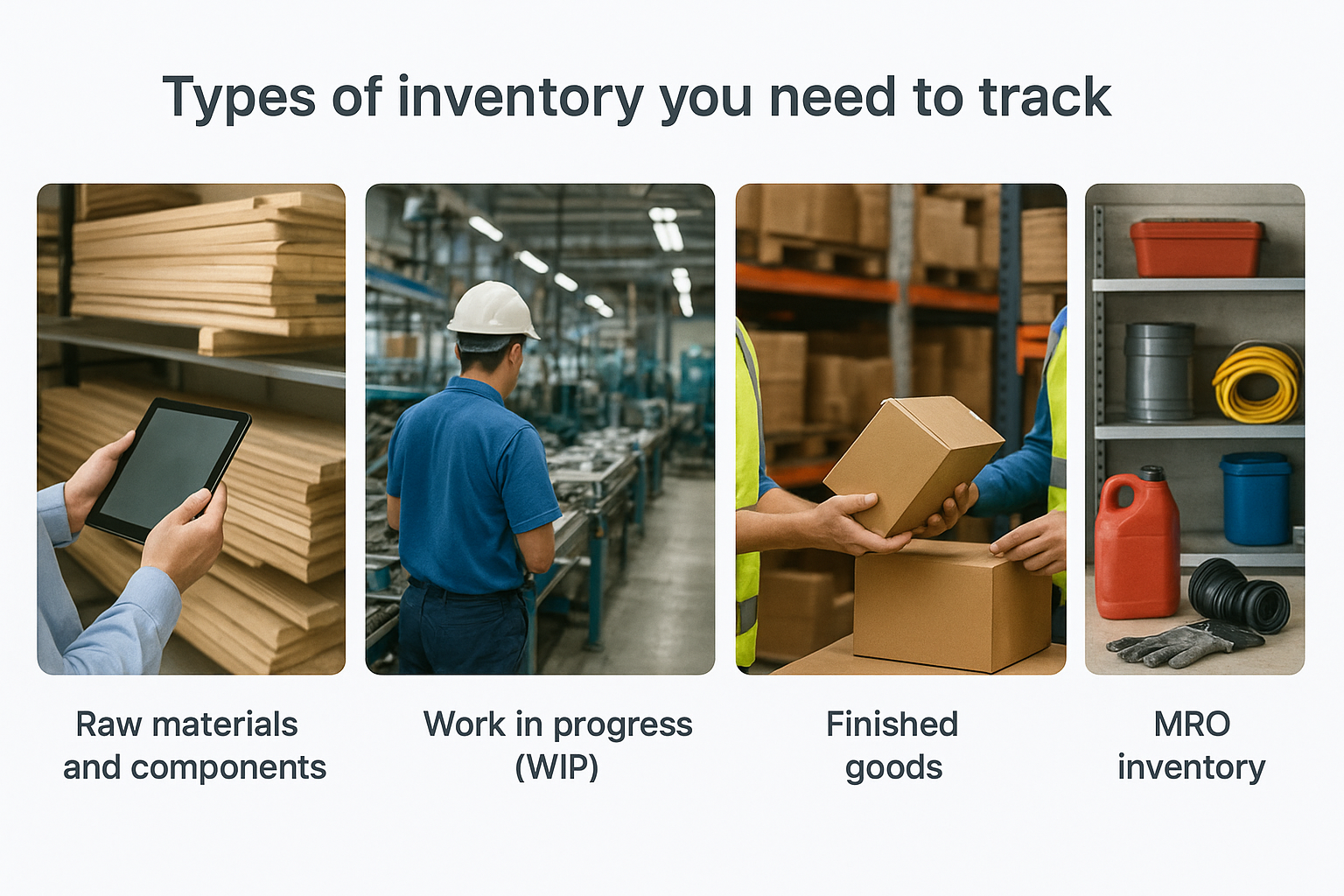 Types of inventory you need to track

Raw materials and components

Work in progress (WIP)

Finished goods

MRO inventory